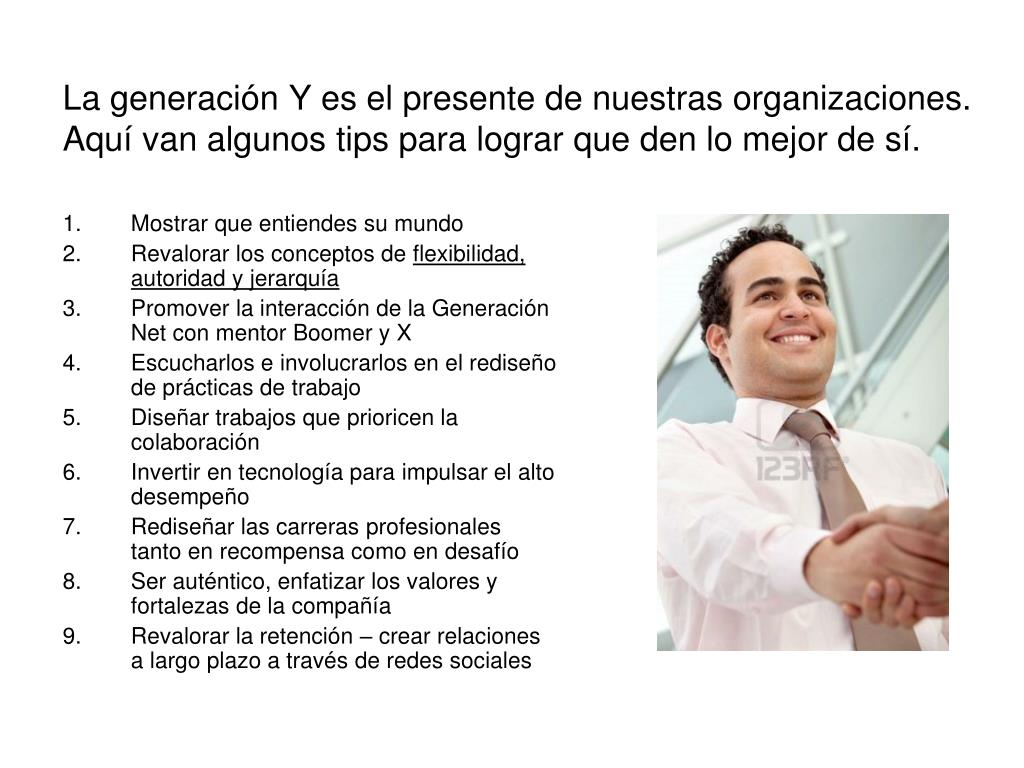 La generación Y es el presente de nuestras organizaciones. Aquí van algunos tips para lograr que den lo mejor de sí.

1. Mostrar que entiendes su mundo
2. Revalorar los conceptos de flexibilidad, autoridad y jerarquía
3. Promover la interacción de la Generación Net con mentor Boomer y X
4. Escucharlos e involucrarlos en el rediseño de prácticas de trabajo
5. Diseñar trabajos que prioricen la colaboración
6. Invertir en tecnología para impulsar el alto desempeño
7. Rediseñar las carreras profesionales tanto en recompensa como en desafío
8. Ser auténtico, enfatizar los valores y fortalezas de la compañía
9. Revalorar la retención – crear relaciones a largo plazo a través de redes sociales

123RF